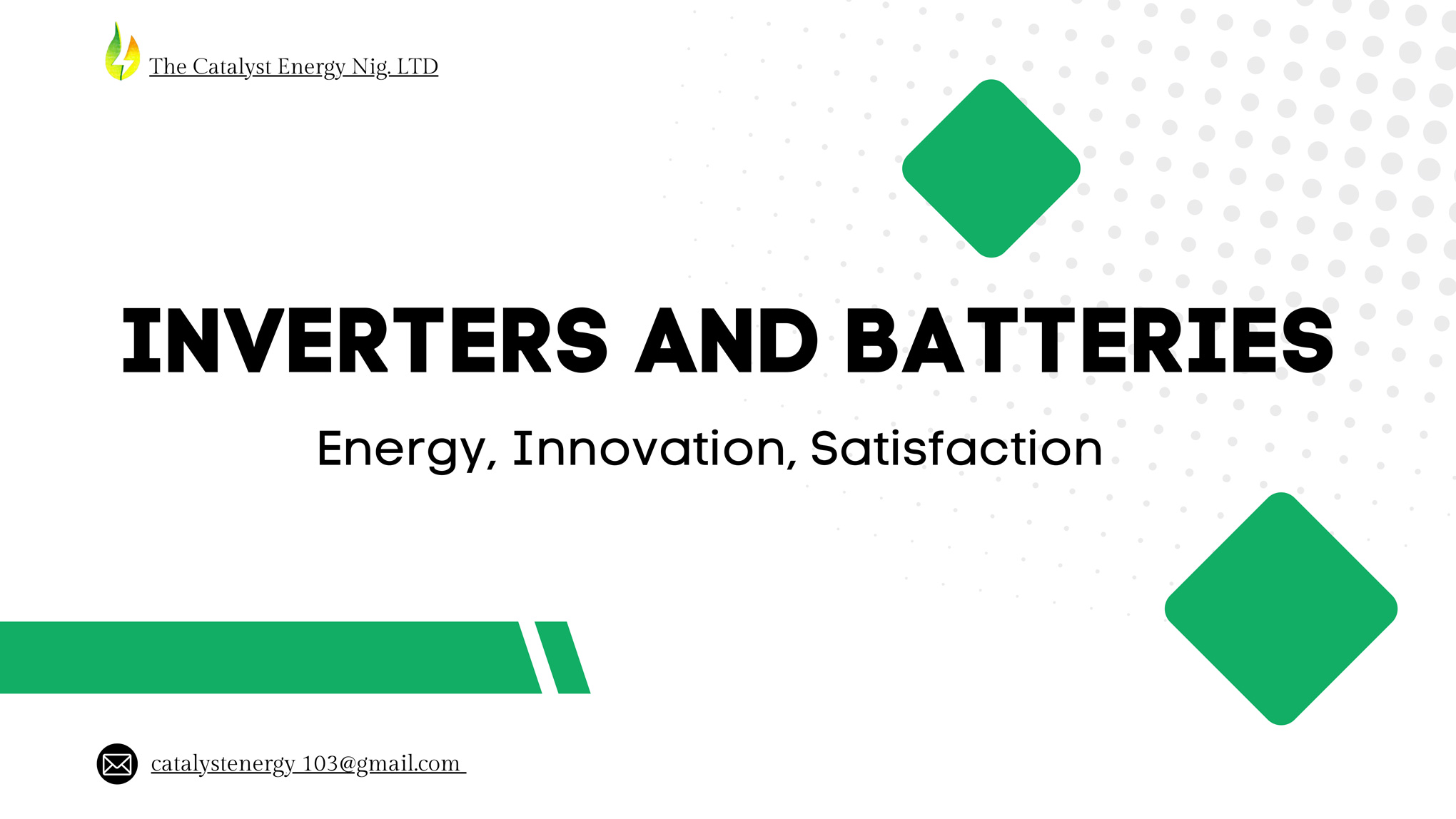 The Catalyst Energy Nig. LTD

INVERTERS AND BATTERIES

Energy, Innovation, Satisfaction

catalystenergy 103@gmail.com